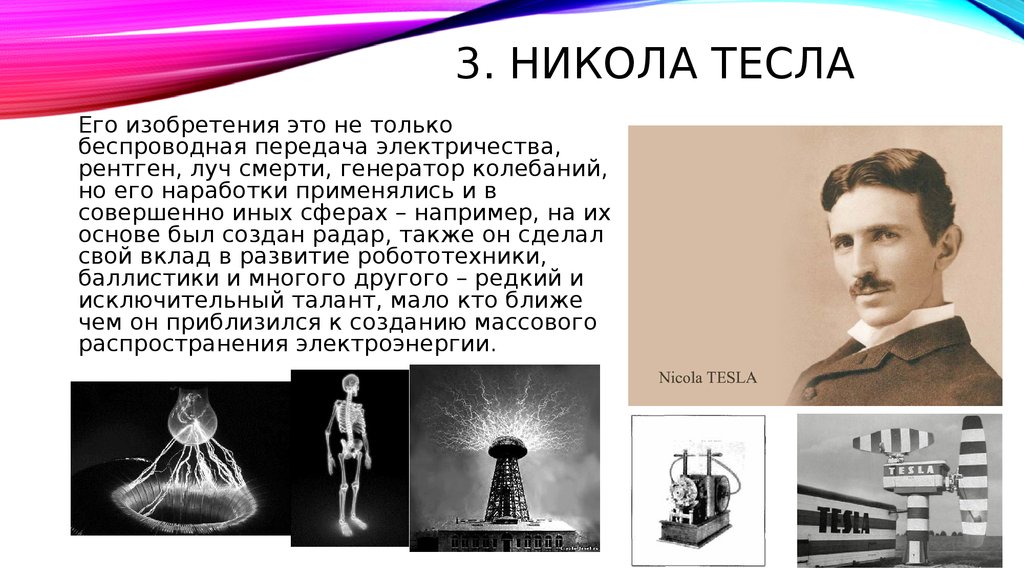 3. НИКОЛА ТЕСЛА

Его изобретения это не только беспроводная передача электричества, рентген, луч смерти, генератор колебаний, но его наработки применялись и в совершенно иных сферах – например, на их основе был создан радар, также он сделал свой вклад в развитие робототехники, баллистики и многого другого – редкий и исключительный талант, мало кто ближе чем он приблизился к созданию массового распространения электроэнергии.

Nicola TESLA

TESLA

TESLA